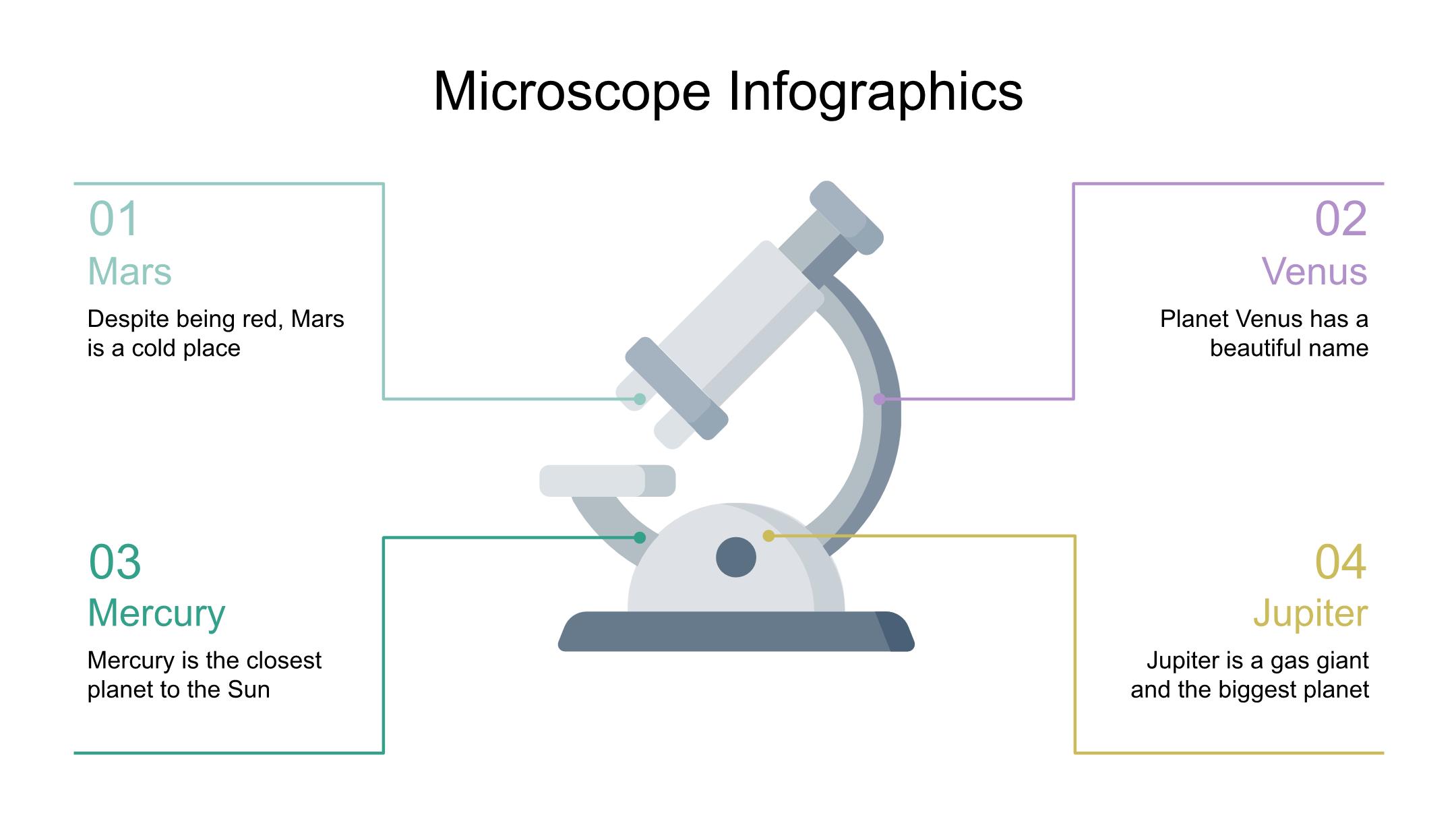 Microscope Infographics

01
Mars
Despite being red, Mars is a cold place

02
Venus
Planet Venus has a beautiful name

03
Mercury
Mercury is the closest planet to the Sun

04
Jupiter
Jupiter is a gas giant and the biggest planet